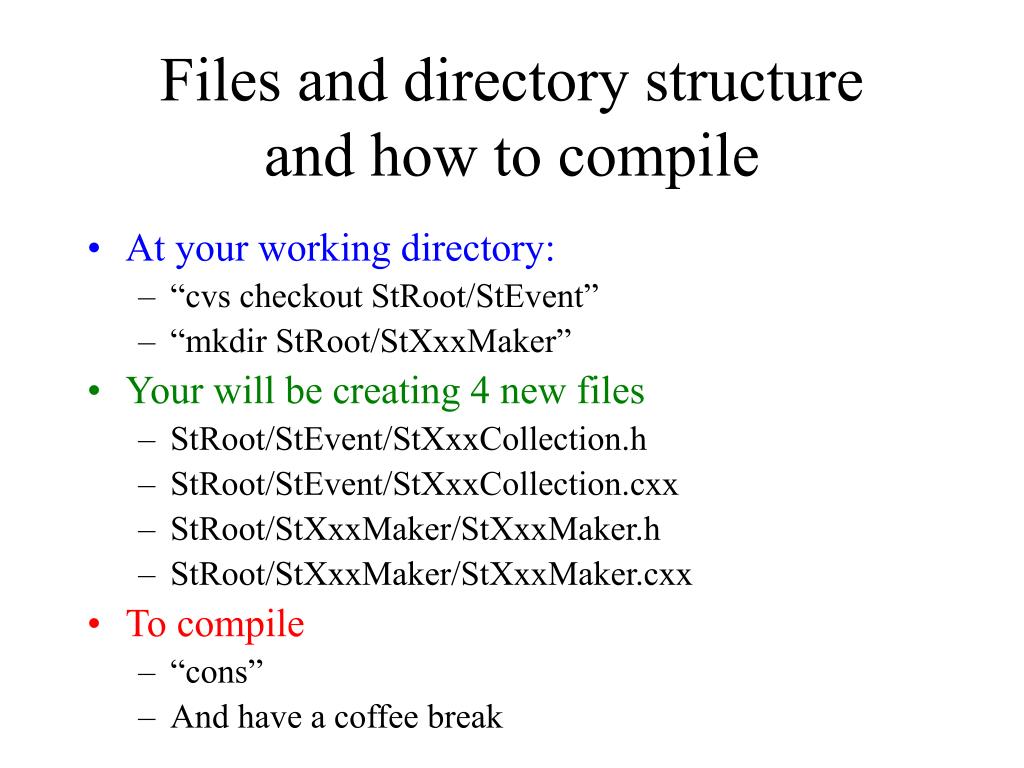 Files and directory structure and how to compile

• At your working directory:
– “cvs checkout StRoot/StEvent”
– “mkdir StRoot/StXxxMaker”
• Your will be creating 4 new files
– StRoot/StEvent/StXxxCollection.h
– StRoot/StEvent/StXxxCollection.cxx
– StRoot/StXxxMaker/StXxxMaker.h
– StRoot/StXxxMaker/StXxxMaker.cxx
• To compile
– “cons”
– And have a coffee break